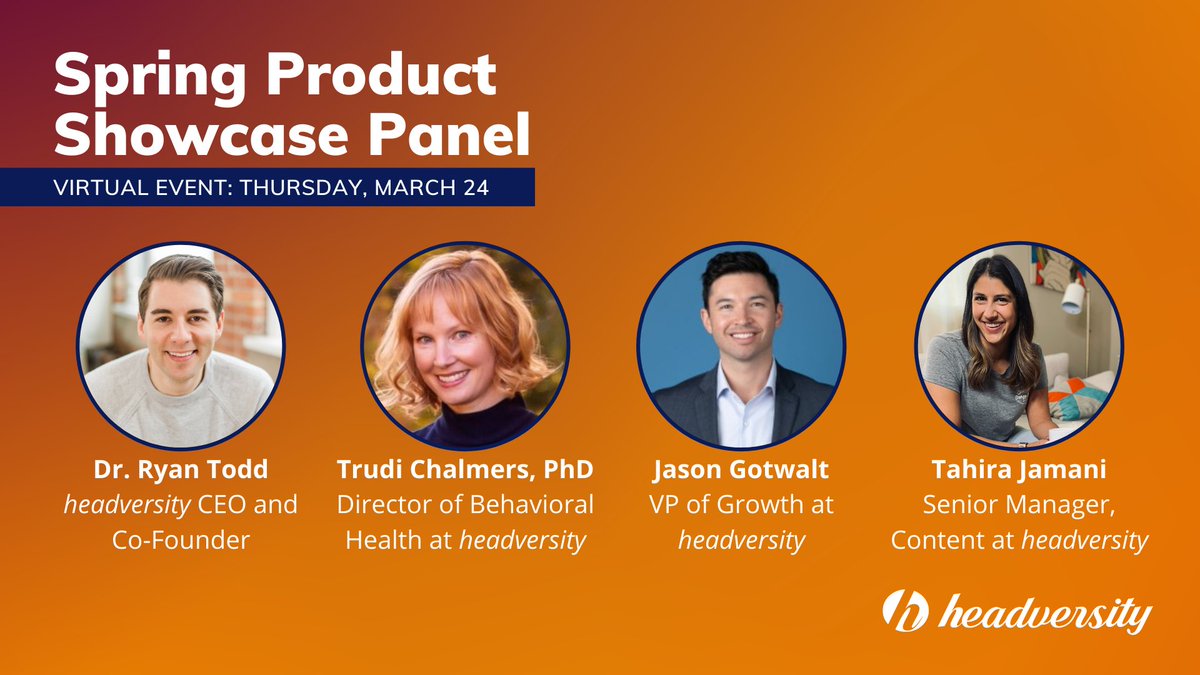 Spring Product Showcase Panel

VIRTUAL EVENT: THURSDAY, MARCH 24

Dr. Ryan Todd
headversity CEO and Co-Founder

Trudi Chalmers, PhD
Director of Behavioral Health at headversity

Jason Gotwalt
VP of Growth at headversity

Tahira Jamani
Senior Manager, Content at headversity

headversity